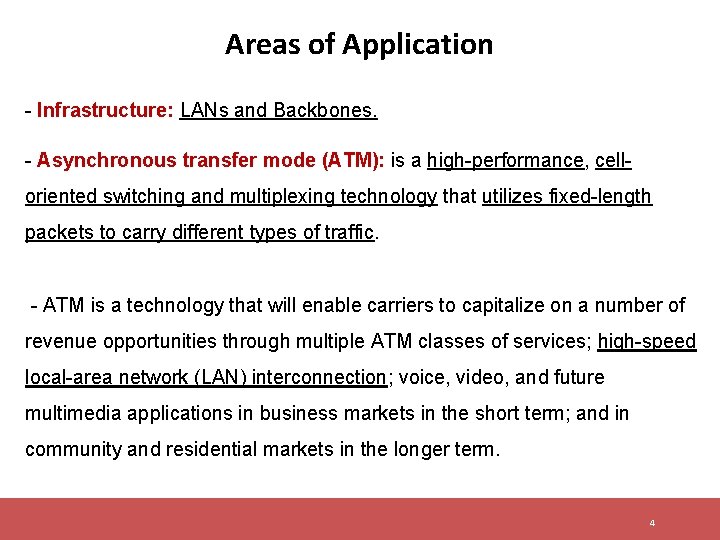 Areas of Application

- Infrastructure: LANs and Backbones.

- Asynchronous transfer mode (ATM): is a high-performance, cell-oriented switching and multiplexing technology that utilizes fixed-length packets to carry different types of traffic.

- ATM is a technology that will enable carriers to capitalize on a number of revenue opportunities through multiple ATM classes of services; high-speed local-area network (LAN) interconnection; voice, video, and future multimedia applications in business markets in the short term; and in community and residential markets in the longer term.

4